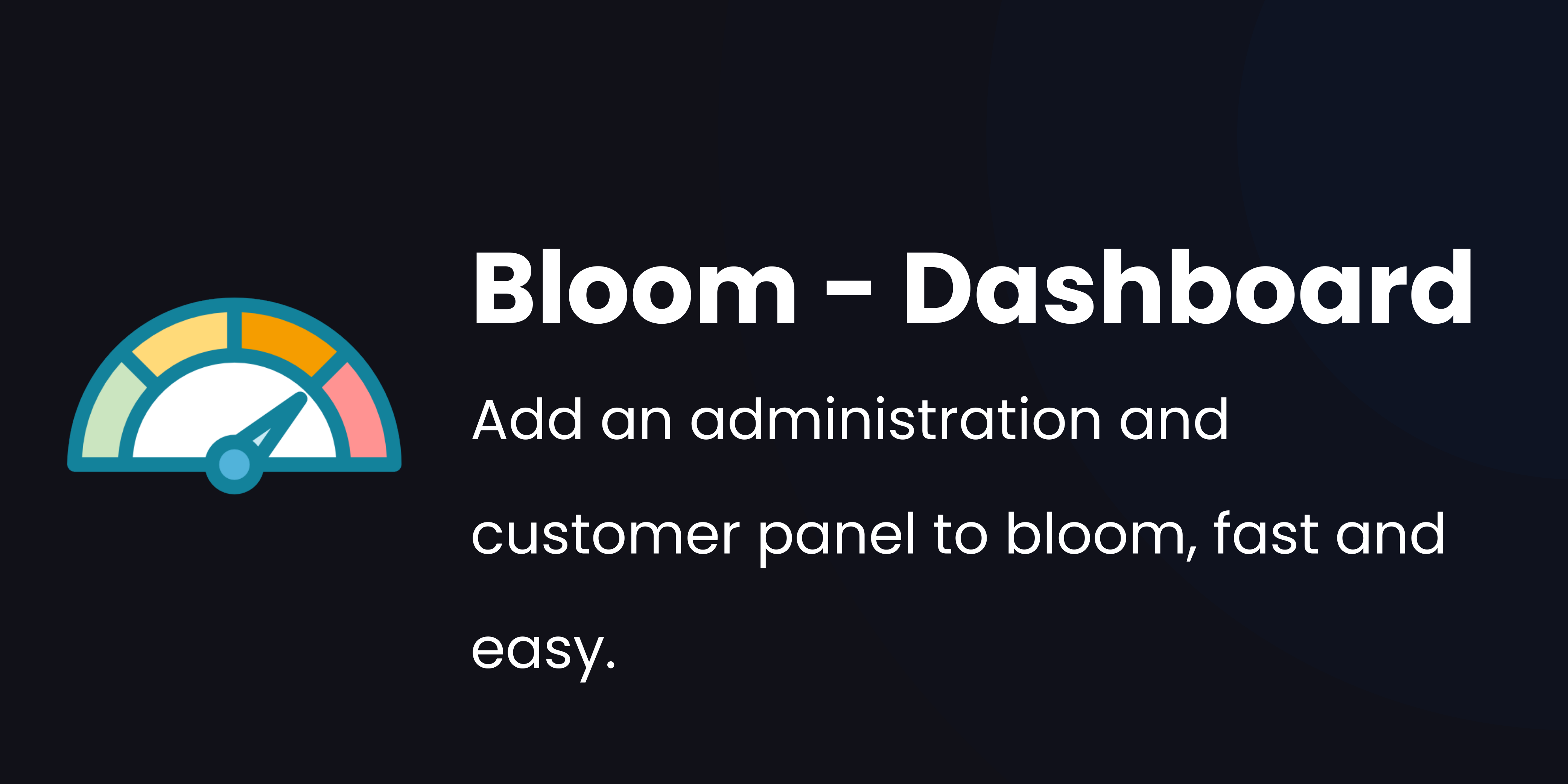 Bloom - Dashboard

Add an administration and customer panel to bloom, fast and easy.